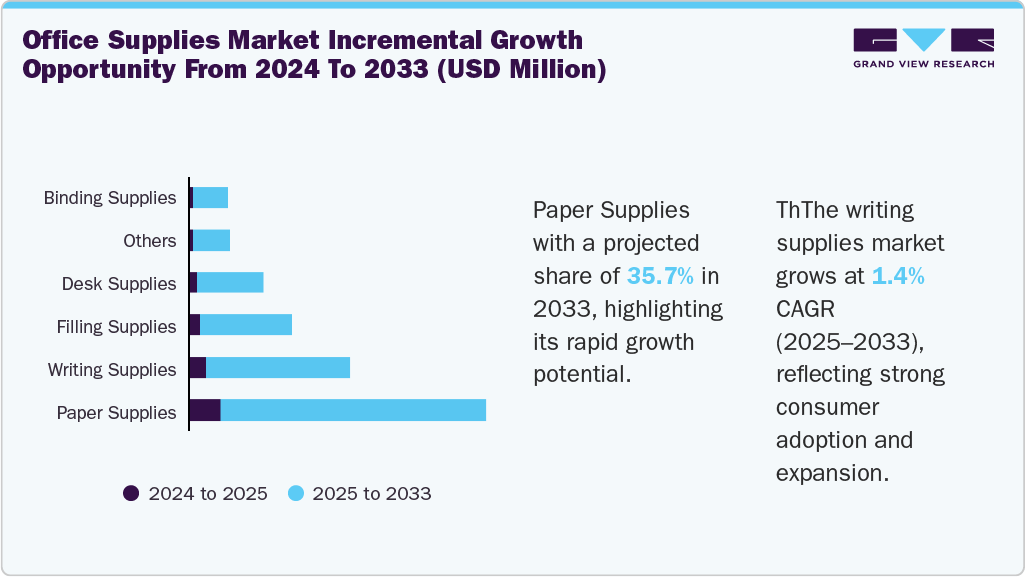 Office Supplies Market Incremental Growth Opportunity From 2024 To 2033 (USD Million)

GRAND VIEW RESEARCH

Binding Supplies
Others
Desk Supplies
Filling Supplies
Writing Supplies
Paper Supplies

2024 to 2025
2025 to 2033

Paper Supplies with a projected share of 35.7% in 2033, highlighting its rapid growth potential.

ThThe writing supplies market grows at 1.4% CAGR (2025–2033), reflecting strong consumer adoption and expansion.